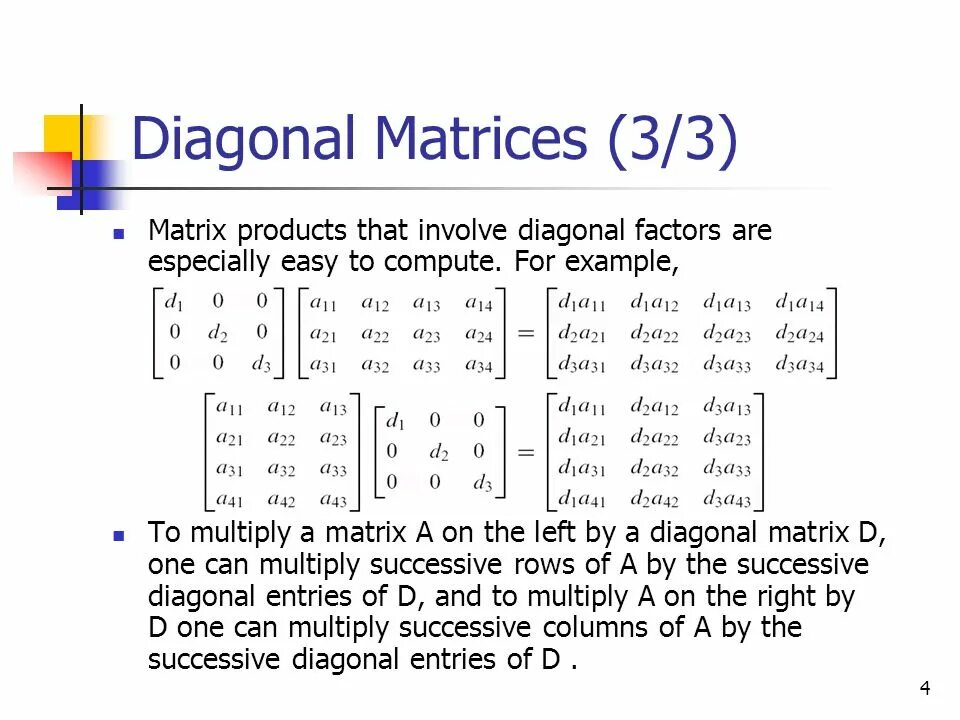 Diagonal Matrices (3/3)

Matrix products that involve diagonal factors are especially easy to compute. For example,

$\begin{bmatrix} d_1 & 0 & 0 \\ 0 & d_2 & 0 \\ 0 & 0 & d_3 \end{bmatrix} \begin{bmatrix} a_{11} & a_{12} & a_{13} & a_{14} \\ a_{21} & a_{22} & a_{23} & a_{24} \\ a_{31} & a_{32} & a_{33} & a_{34} \end{bmatrix} = \begin{bmatrix} d_1a_{11} & d_1a_{12} & d_1a_{13} & d_1a_{14} \\ d_2a_{21} & d_2a_{22} & d_2a_{23} & d_2a_{24} \\ d_3a_{31} & d_3a_{32} & d_3a_{33} & d_3a_{34} \end{bmatrix}$

$\begin{bmatrix} a_{11} & a_{12} & a_{13} \\ a_{21} & a_{22} & a_{23} \\ a_{31} & a_{32} & a_{33} \\ a_{41} & a_{42} & a_{43} \end{bmatrix} \begin{bmatrix} d_1 & 0 & 0 \\ 0 & d_2 & 0 \\ 0 & 0 & d_3 \end{bmatrix} = \begin{bmatrix} d_1a_{11} & d_2a_{12} & d_3a_{13} \\ d_1a_{21} & d_2a_{22} & d_3a_{23} \\ d_1a_{31} & d_2a_{32} & d_3a_{33} \\ d_1a_{41} & d_2a_{42} & d_3a_{43} \end{bmatrix}$

To multiply a matrix A on the left by a diagonal matrix D, one can multiply successive rows of A by the successive diagonal entries of D, and to multiply A on the right by D one can multiply successive columns of A by the successive diagonal entries of D .

4